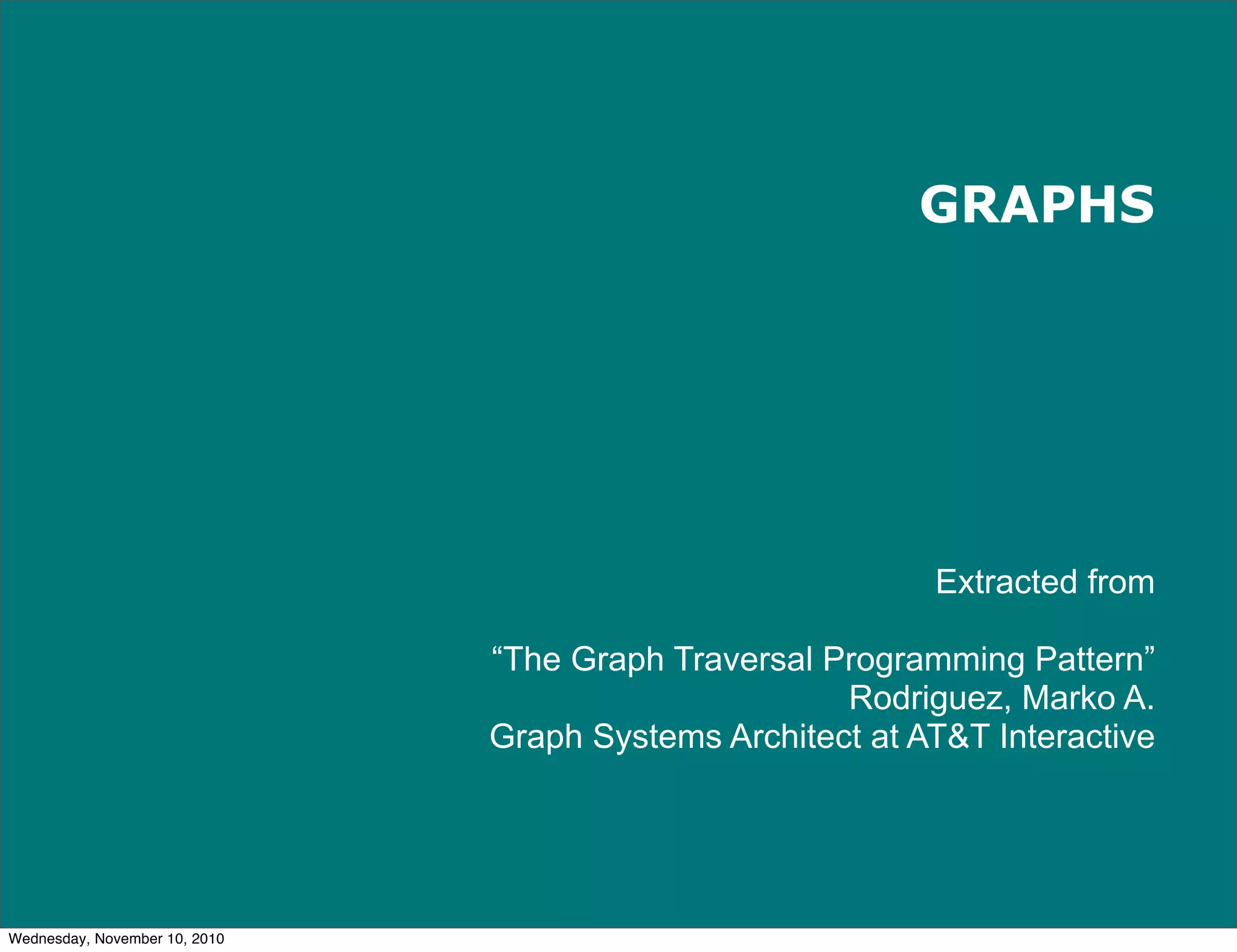 GRAPHS

Extracted from

“The Graph Traversal Programming Pattern”
Rodriguez, Marko A.
Graph Systems Architect at AT&T Interactive

Wednesday, November 10, 2010